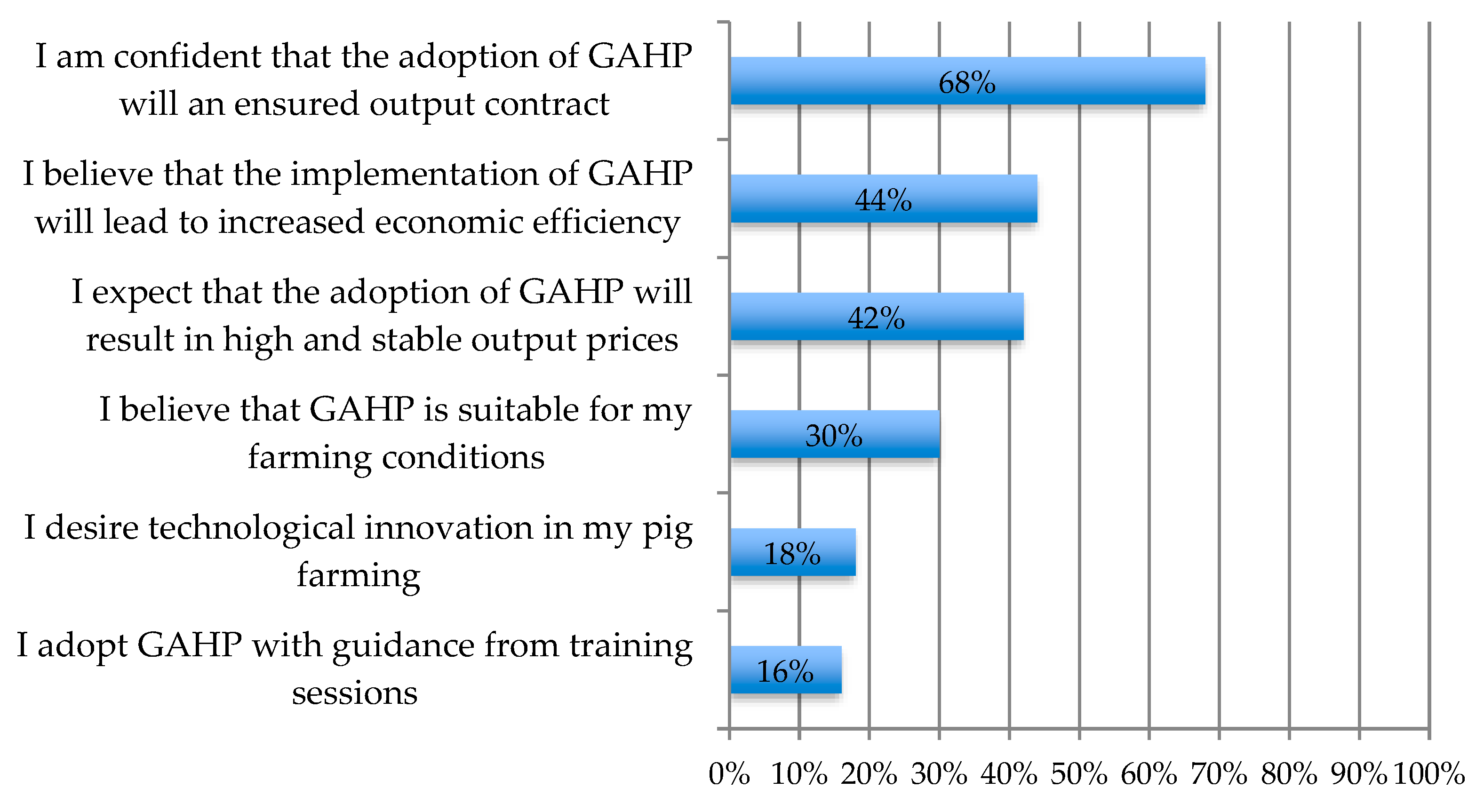 I am confident that the adoption of GAHP will an ensured output contract

68%

I believe that the implementation of GAHP will lead to increased economic efficiency

44%

I expect that the adoption of GAHP will result in high and stable output prices

42%

I believe that GAHP is suitable for my farming conditions

30%

I desire technological innovation in my pig farming

18%

I adopt GAHP with guidance from training sessions

16%

0% 10% 20% 30% 40% 50% 60% 70% 80% 90% 100%